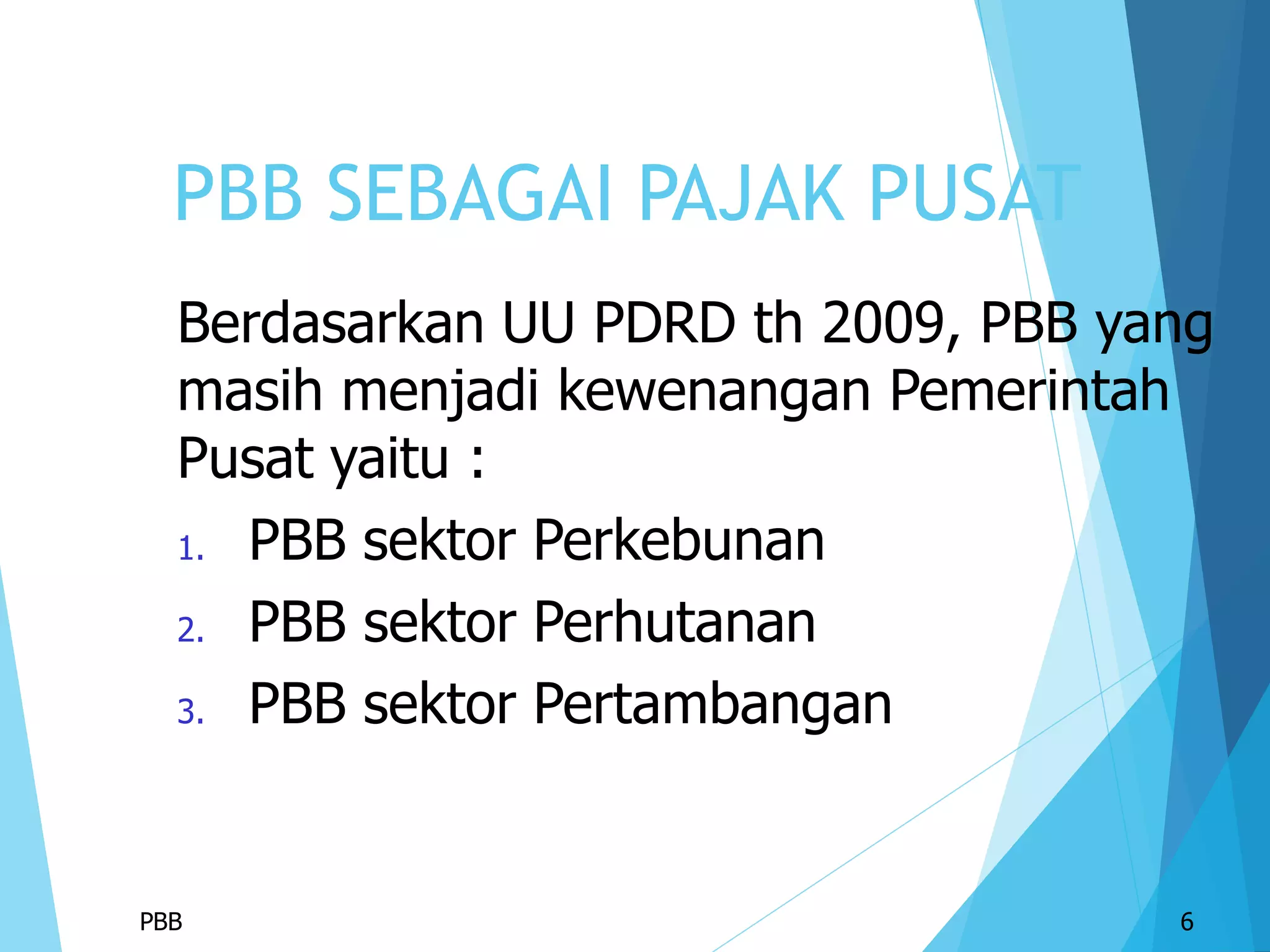 PBB SEBAGAI PAJAK PUSAT

Berdasarkan UU PDRD th 2009, PBB yang masih menjadi kewenangan Pemerintah Pusat yaitu :

1. PBB sektor Perkebunan
2. PBB sektor Perhutanan
3. PBB sektor Pertambangan

PBB

6